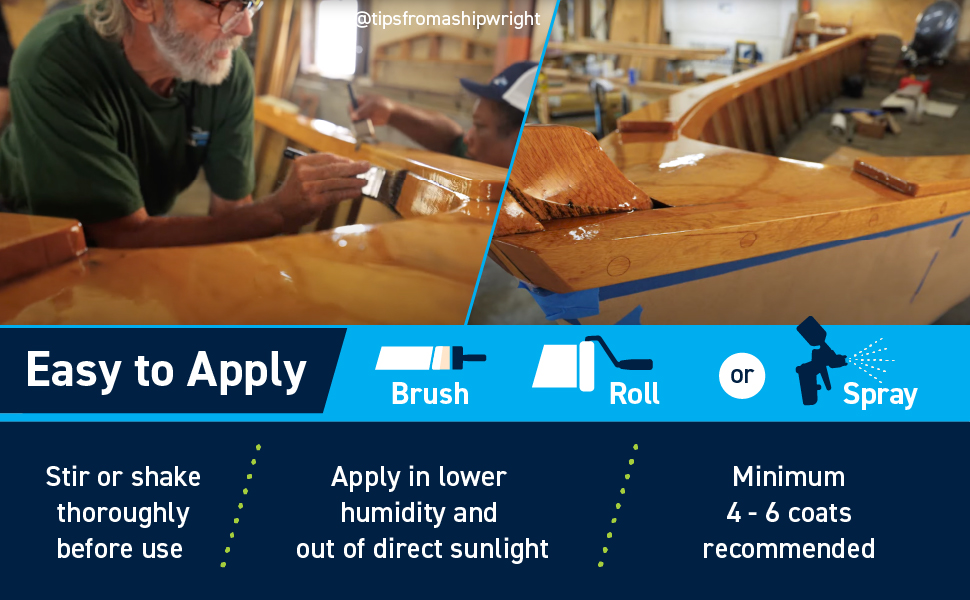 @tipsfromashipwright

Easy to Apply

Brush

Roll

or

Spray

Stir or shake thoroughly before use

Apply in lower humidity and out of direct sunlight

Minimum 4 - 6 coats recommended